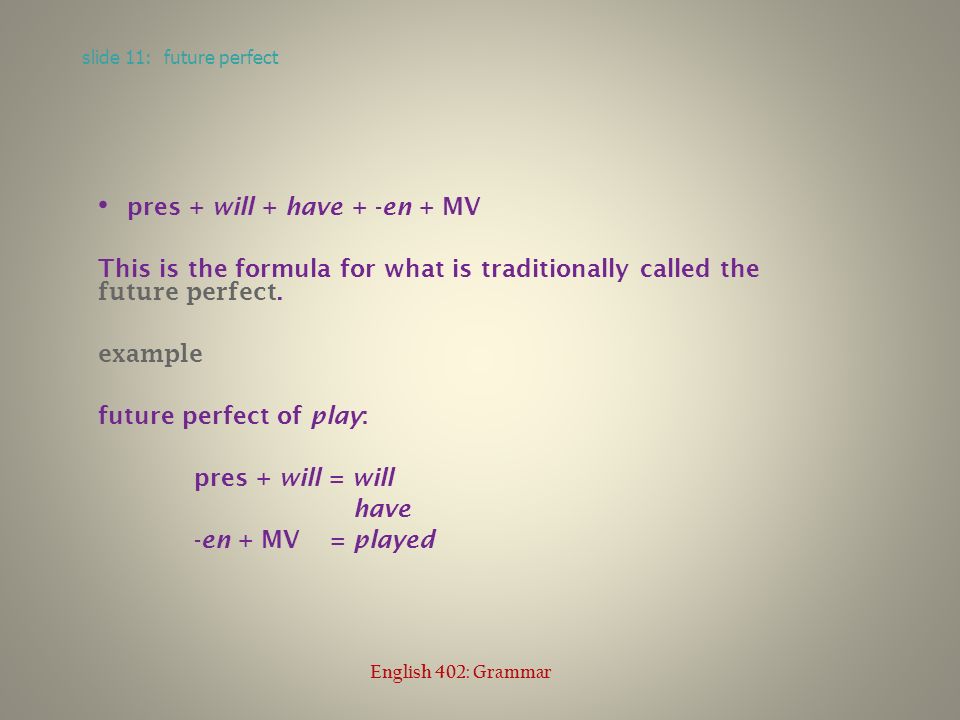 slide 11: future perfect

• pres + will + have + -en + MV

This is the formula for what is traditionally called the future perfect.

example

future perfect of play:

pres + will = will
have
-en + MV = played

English 402: Grammar